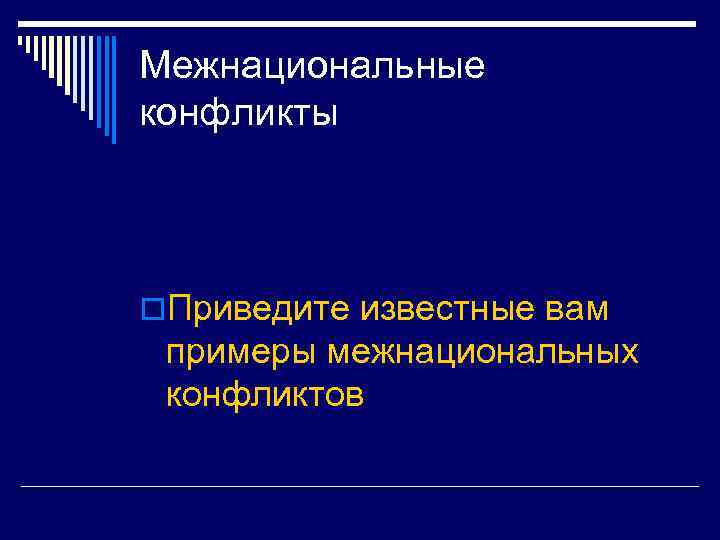 Межнациональные конфликты

Приведите известные вам примеры межнациональных конфликтов